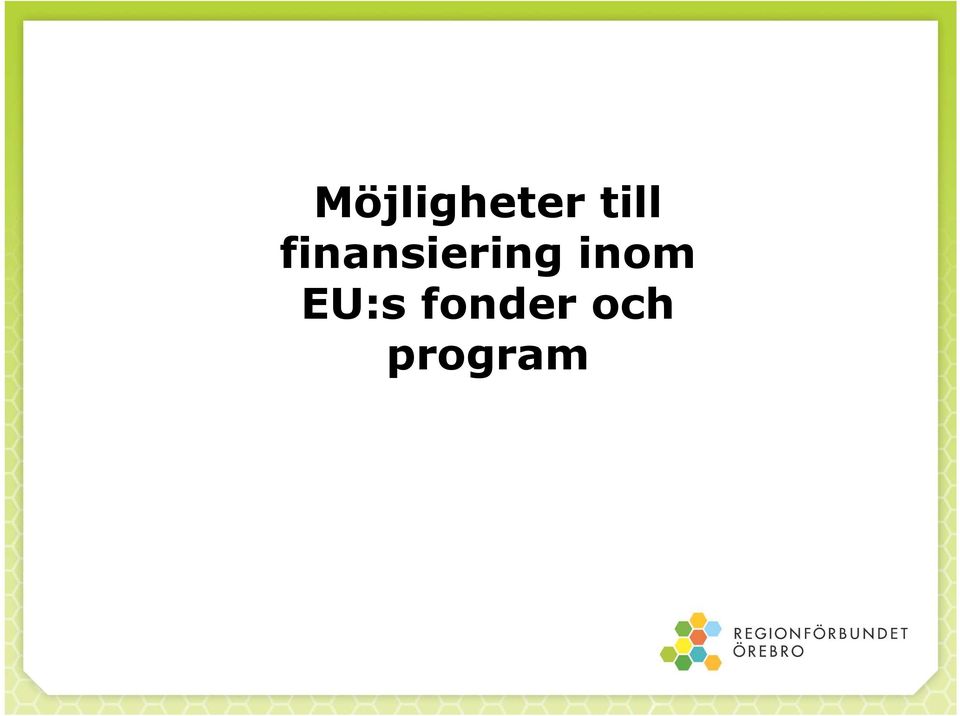 Möjligheter till finansiering inom EU:s fonder och program

REGIONFÖRBUNDET
ÖREBRO